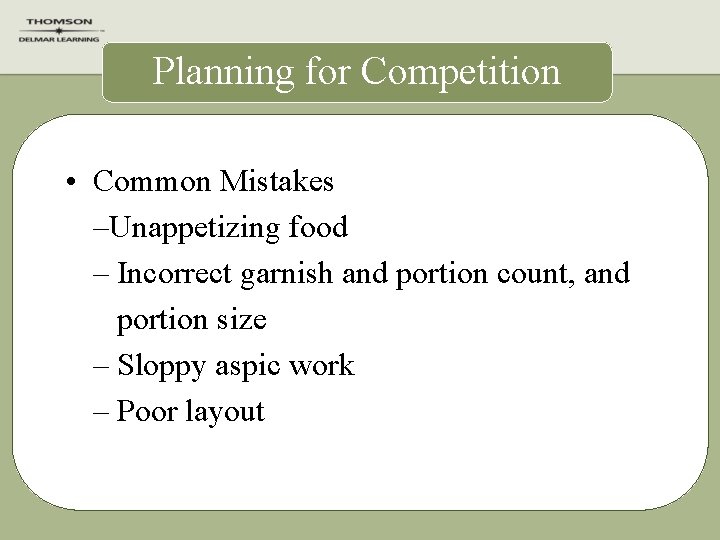 THOMSON
DELMAR LEARNING

Planning for Competition

• Common Mistakes
–Unappetizing food
– Incorrect garnish and portion count, and portion size
– Sloppy aspic work
– Poor layout